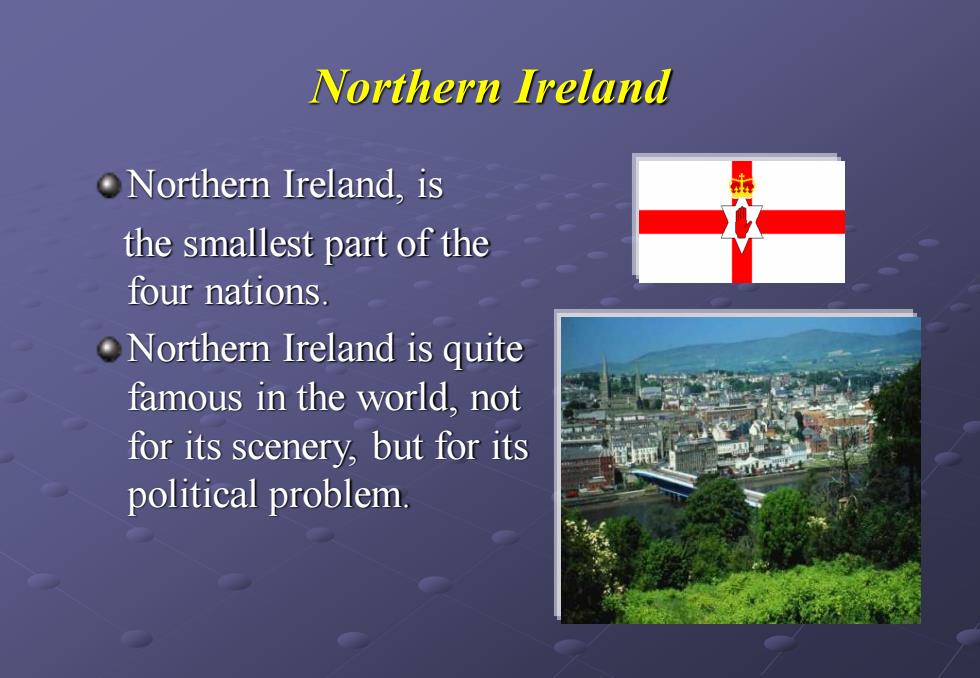 Northern Ireland

Northern Ireland, is the smallest part of the four nations.

Northern Ireland is quite famous in the world, not for its scenery, but for its political problem.